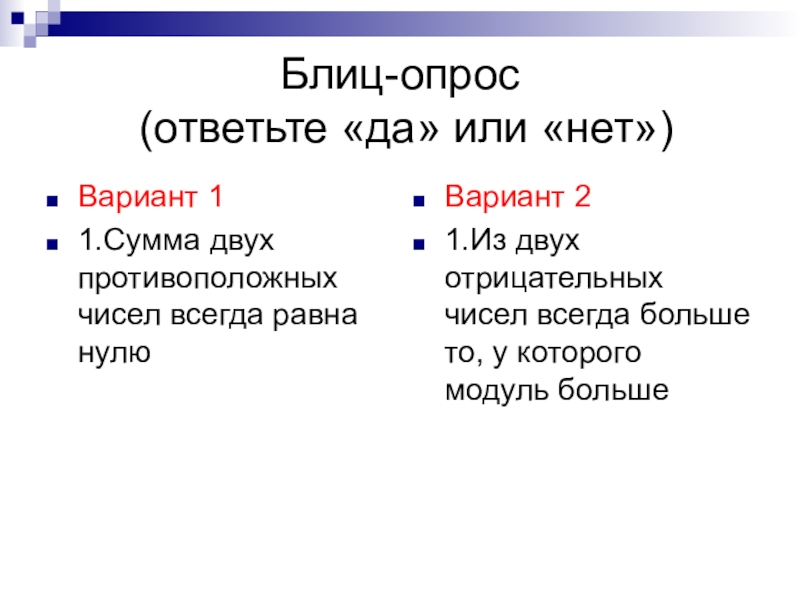 Блиц-опрос
(ответьте «да» или «нет»)

Вариант 1

1.Сумма двух противоположных чисел всегда равна нулю

Вариант 2

1.Из двух отрицательных чисел всегда больше то, у которого модуль больше